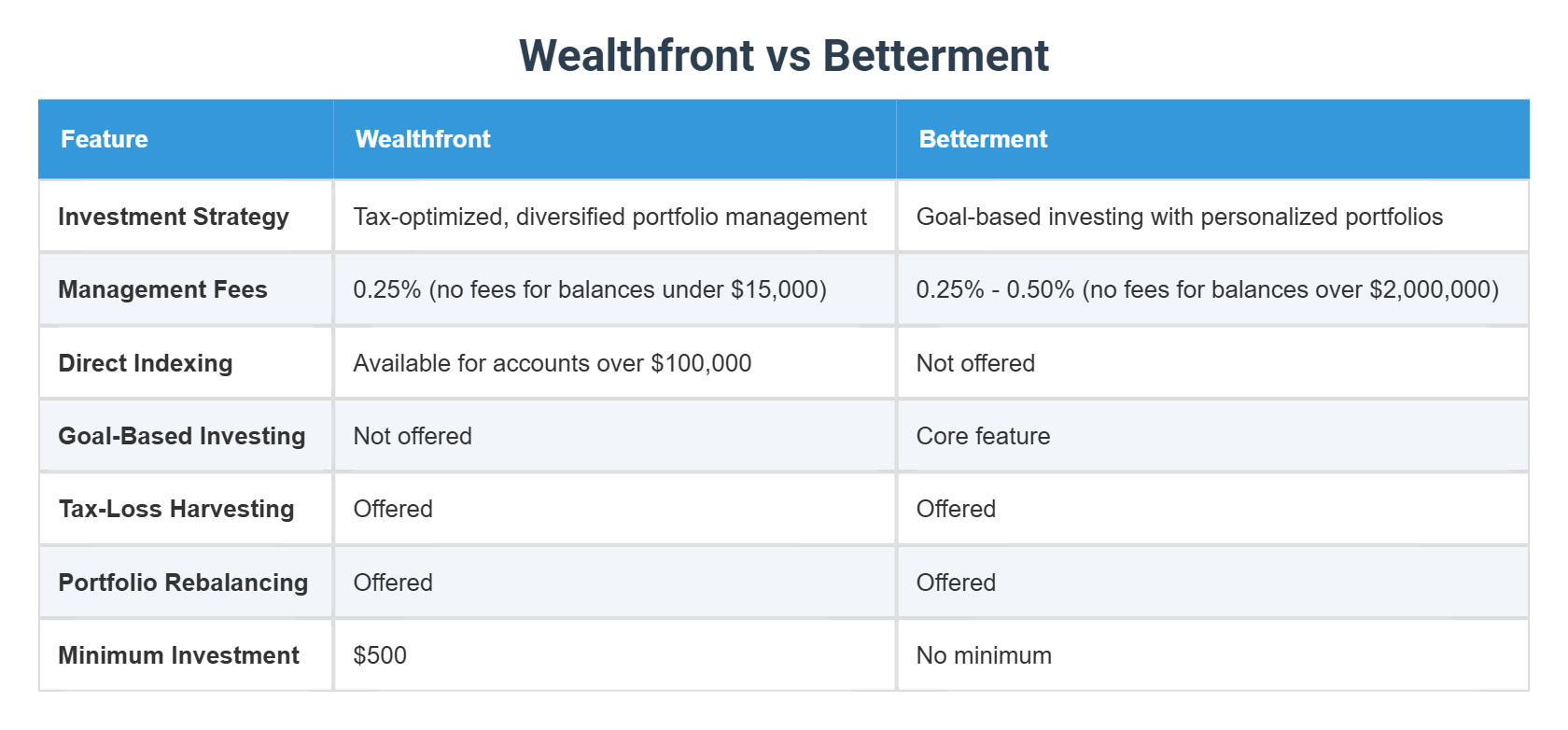 Wealthfront vs Betterment

| Feature | Wealthfront | Betterment |
|---|---|---|
| Investment Strategy | Tax-optimized, diversified portfolio management | Goal-based investing with personalized portfolios |
| Management Fees | 0.25% (no fees for balances under \$15,000) | 0.25% - 0.50% (no fees for balances over \$2,000,000) |
| Direct Indexing | Available for accounts over \$100,000 | Not offered |
| Goal-Based Investing | Not offered | Core feature |
| Tax-Loss Harvesting | Offered | Offered |
| Portfolio Rebalancing | Offered | Offered |
| Minimum Investment | \$500 | No minimum |